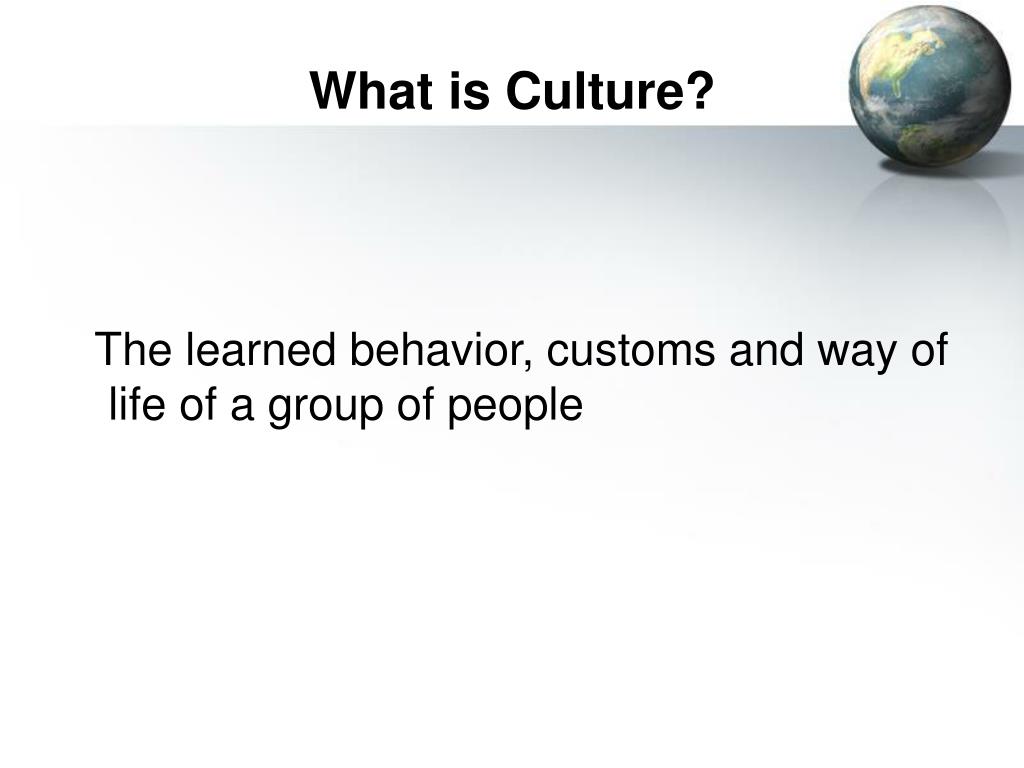 What is Culture?

The learned behavior, customs and way of life of a group of people